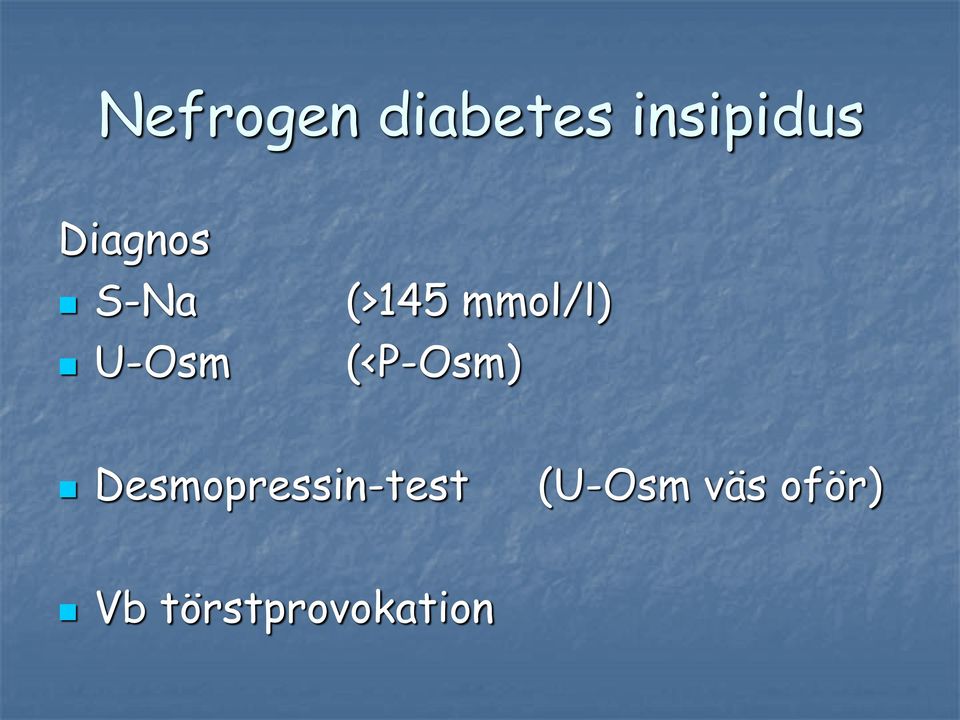 Nefrogen diabetes insipidus

Diagnos

- S-Na (>145 mmol/l)
- U-Osm (<P-Osm)

- Desmopressin-test (U-Osm väs oför)

- Vb törstprovokation